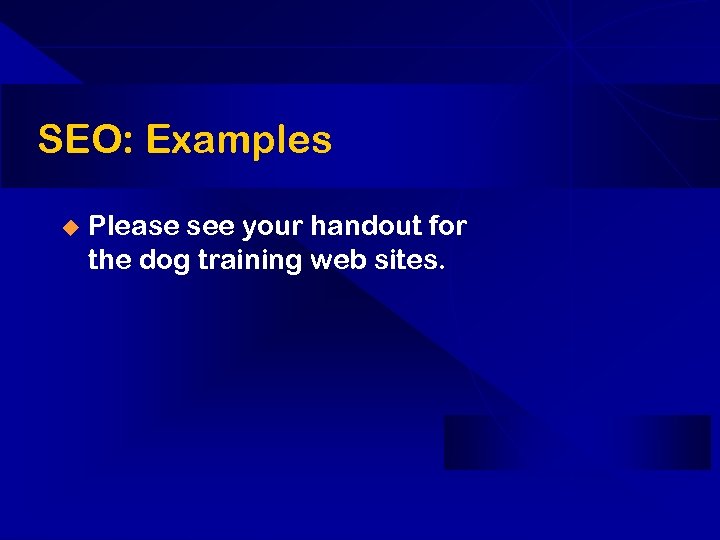 SEO: Examples

Please see your handout for the dog training web sites.